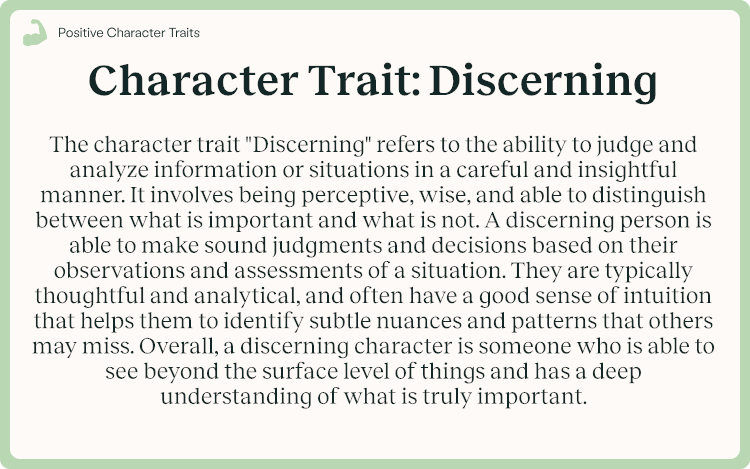 Positive Character Traits

Character Trait: Discerning

The character trait "Discerning" refers to the ability to judge and analyze information or situations in a careful and insightful manner. It involves being perceptive, wise, and able to distinguish between what is important and what is not. A discerning person is able to make sound judgments and decisions based on their observations and assessments of a situation. They are typically thoughtful and analytical, and often have a good sense of intuition that helps them to identify subtle nuances and patterns that others may miss. Overall, a discerning character is someone who is able to see beyond the surface level of things and has a deep understanding of what is truly important.